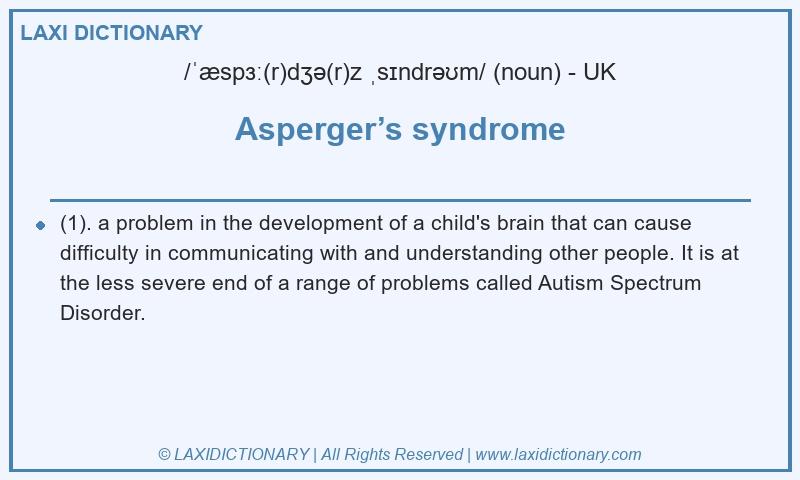 LAXI DICTIONARY

/ˈæspɜː(r)dʒə(r)z ˌsɪndrəʊm/ (noun) - UK

Asperger’s syndrome

(1). a problem in the development of a child's brain that can cause difficulty in communicating with and understanding other people. It is at the less severe end of a range of problems called Autism Spectrum Disorder.

© LAXIDICTIONARY | All Rights Reserved | www.laxidictionary.com